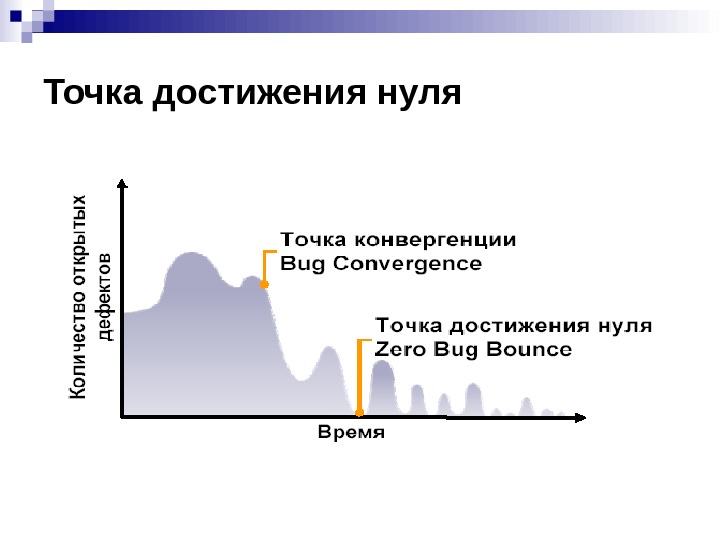 Точка достижения нуля

Количество открытых дефектов

Точка конвергенции
Bug Convergence

Точка достижения нуля
Zero Bug Bounce

Время